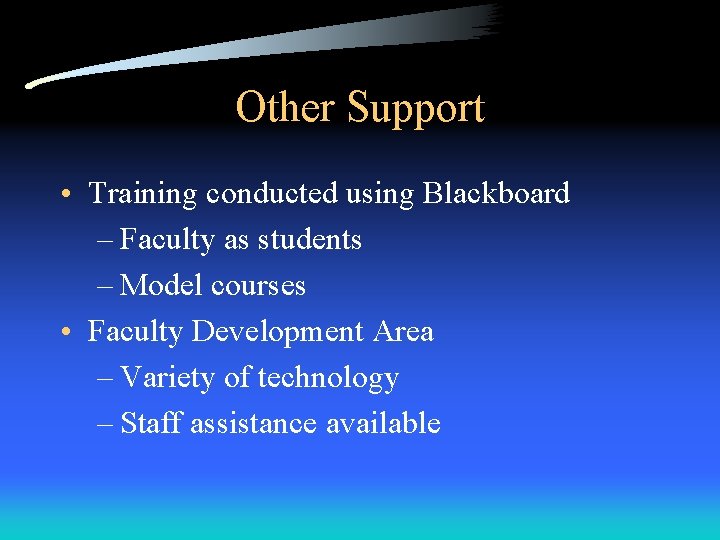 Other Support

• Training conducted using Blackboard
– Faculty as students
– Model courses
• Faculty Development Area
– Variety of technology
– Staff assistance available